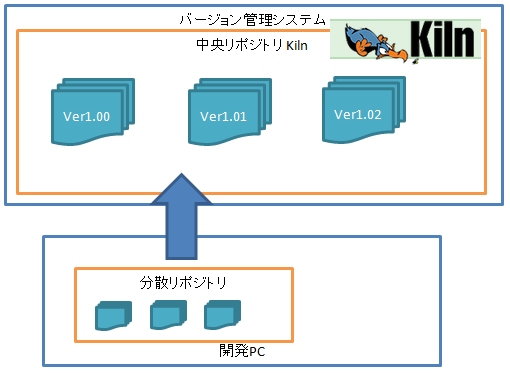 バージョン管理システム

Kiln

中央リポジトリ Kiln

Ver1.00

Ver1.01

Ver1.02

分散リポジトリ

開発PC